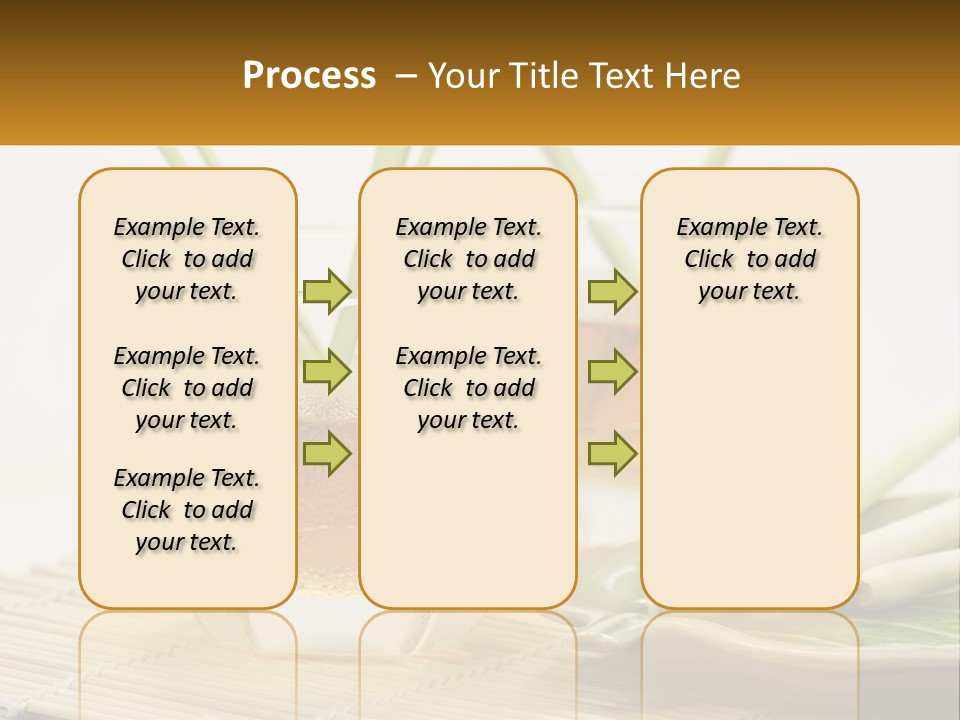 Process – Your Title Text Here

Example Text. Click to add your text.

Example Text. Click to add your text.

Example Text. Click to add your text.

Example Text. Click to add your text.

Example Text. Click to add your text.

Example Text. Click to add your text.